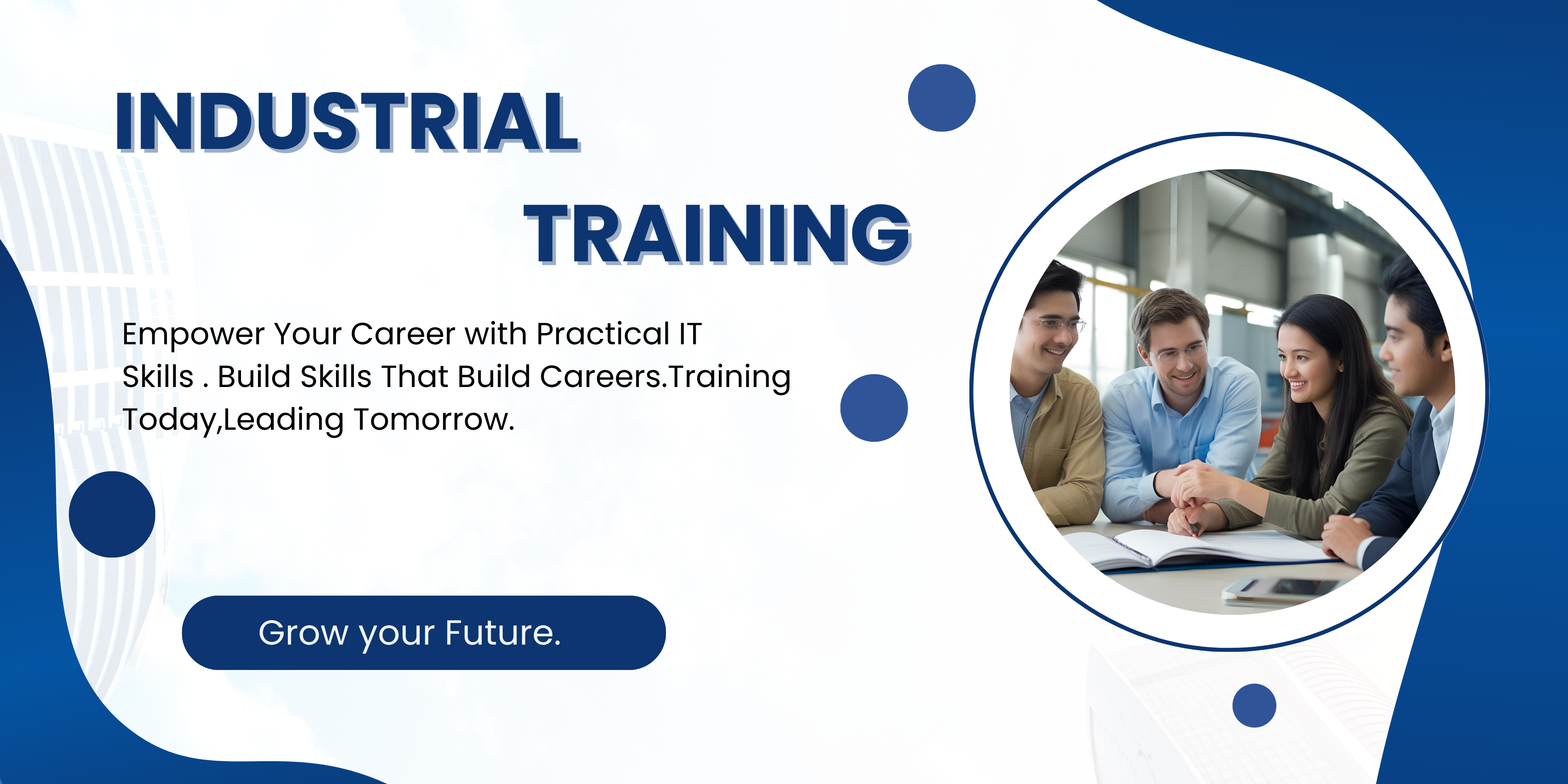 INDUSTRIAL

TRAINING

Empower Your Career with Practical IT Skills . Build Skills That Build Careers.Training Today,Leading Tomorrow.

Grow your Future.